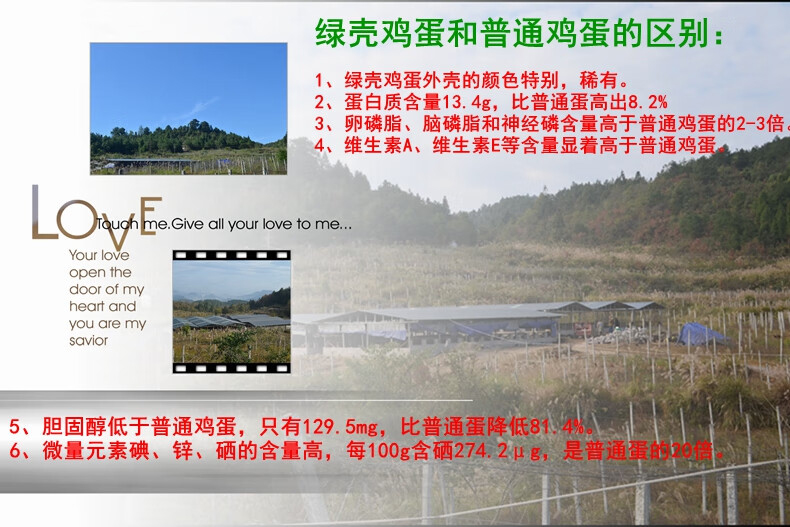 绿壳鸡蛋和普通鸡蛋的区别：

1、绿壳鸡蛋外壳的颜色特别，稀有。
2、蛋白质含量13.4g，比普通蛋高出8.2%
3、卵磷脂、脑磷脂和神经磷含量高于普通鸡蛋的2-3倍。
4、维生素A、维生素E等含量显着高于普通鸡蛋。

LOVE Touch me.Give all your love to me...

Your love open the door of my heart and you are my savior

5、胆固醇低于普通鸡蛋，只有129.5mg，比普通蛋降低81.4%。
6、微量元素碘、锌、硒的含量高，每100g含硒274.2μg，是普通蛋的20倍。